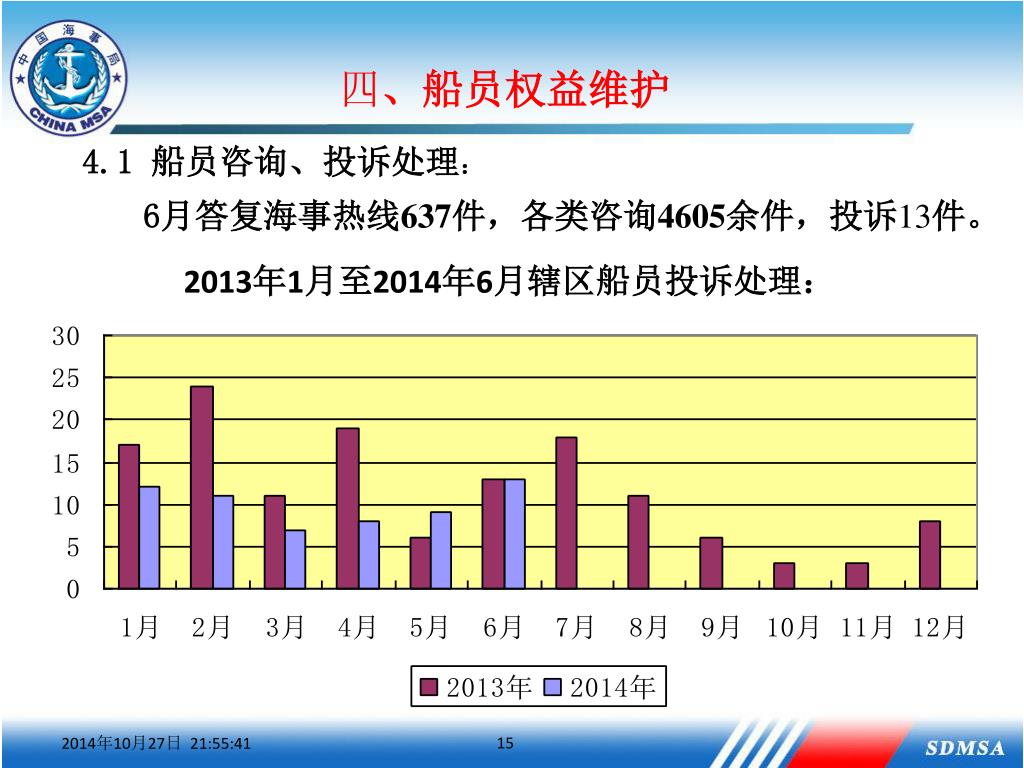 中国海事局
CHINA MSA

四、船员权益维护

4.1 船员咨询、投诉处理：

6月答复海事热线637件，各类咨询4605余件，投诉13件。

2013年1月至2014年6月辖区船员投诉处理：

30
25
20
15
10
5
0

1月 2月 3月 4月 5月 6月 7月 8月 9月 10月 11月 12月

2013年 2014年

2014年10月27日 21:55:41

15

SDMSA